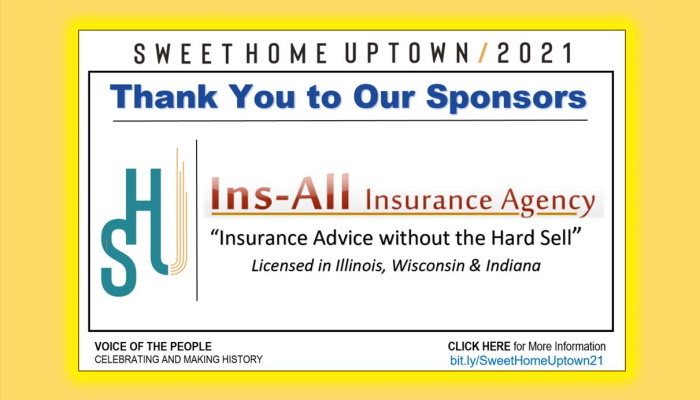 SWEETHOME UPTOWN/2021

Thank You to Our Sponsors

SHU

Ins-All Insurance Agency

"Insurance Advice without the Hard Sell"

Licensed in Illinois, Wisconsin & Indiana

VOICE OF THE PEOPLE
CELEBRATING AND MAKING HISTORY

CLICK HERE for More Information
bit.ly/SweetHomeUptown21